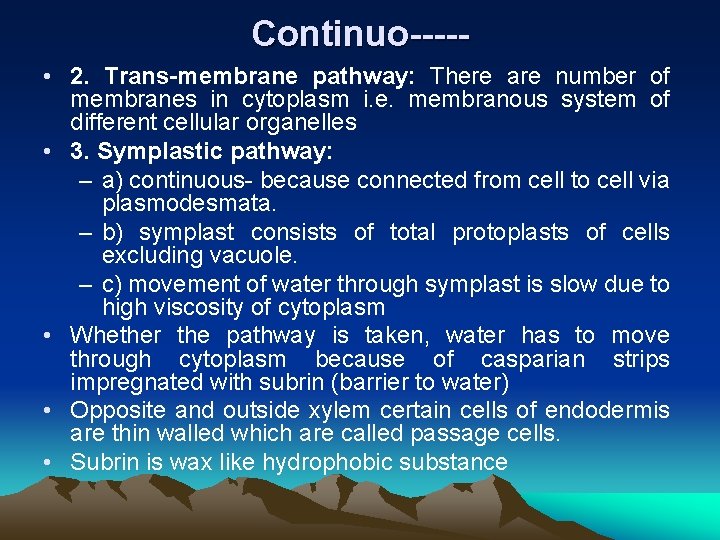 Continuo-----

• 2. Trans-membrane pathway: There are number of membranes in cytoplasm i.e. membranous system of different cellular organelles
• 3. Symplastic pathway:
– a) continuous- because connected from cell to cell via plasmodesmata.
– b) symplast consists of total protoplasts of cells excluding vacuole.
– c) movement of water through symplast is slow due to high viscosity of cytoplasm
• Whether the pathway is taken, water has to move through cytoplasm because of casparian strips impregnated with subrin (barrier to water)
• Opposite and outside xylem certain cells of endodermis are thin walled which are called passage cells.
• Subrin is wax like hydrophobic substance